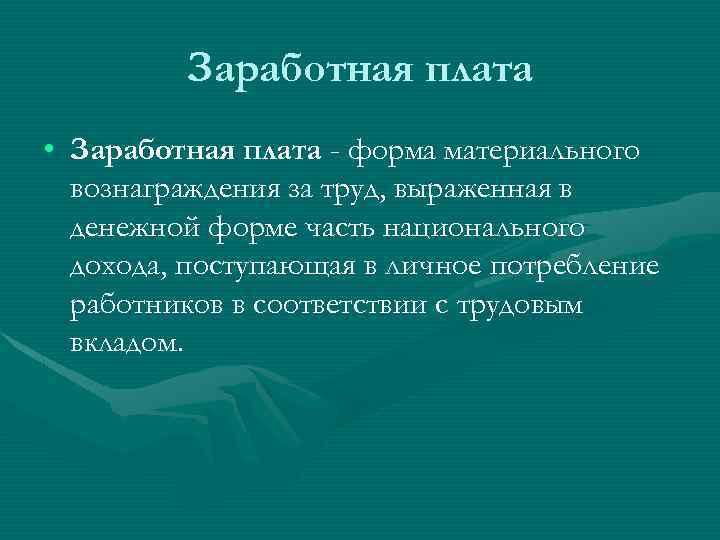 Заработная плата

• Заработная плата - форма материального вознаграждения за труд, выраженная в денежной форме часть национального дохода, поступающая в личное потребление работников в соответствии с трудовым вкладом.